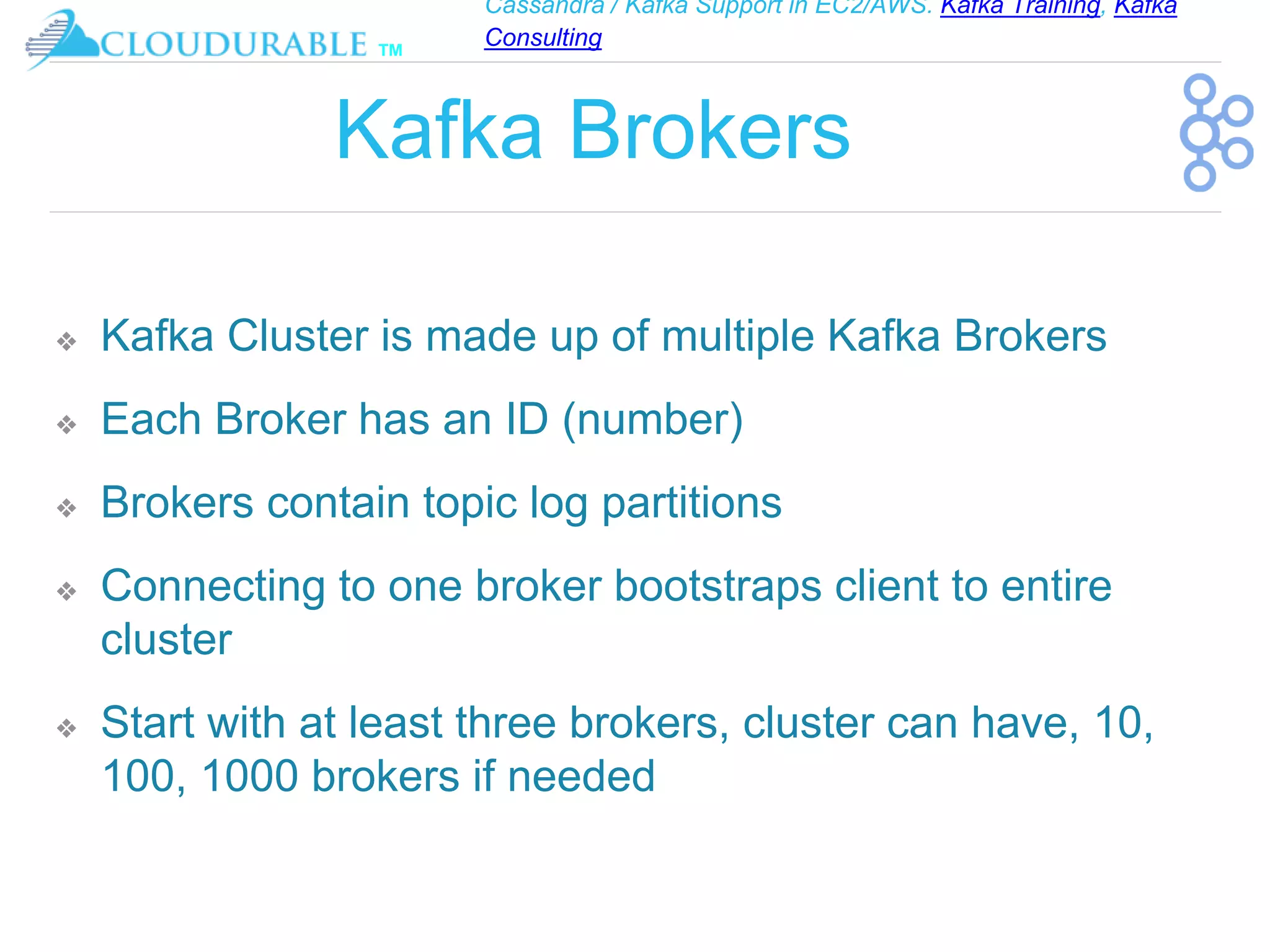 CLOUDURABLE TM

Cassandra / Kafka Support in EC2/AWS. Kafka Training, Kafka Consulting

Kafka Brokers

❖ Kafka Cluster is made up of multiple Kafka Brokers

❖ Each Broker has an ID (number)

❖ Brokers contain topic log partitions

❖ Connecting to one broker bootstraps client to entire cluster

❖ Start with at least three brokers, cluster can have, 10, 100, 1000 brokers if needed